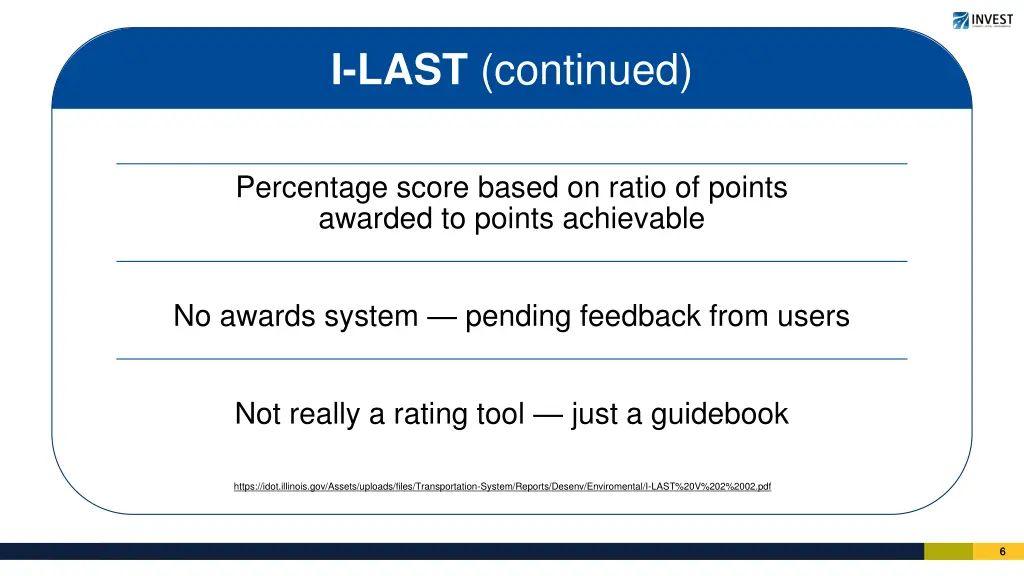 INVEST

I-LAST (continued)

Percentage score based on ratio of points awarded to points achievable

No awards system — pending feedback from users

Not really a rating tool — just a guidebook

https://idot.illinois.gov/Assets/uploads/files/Transportation-System/Reports/Desenv/Enviromental/I-LAST%20V%202%2002.pdf

6